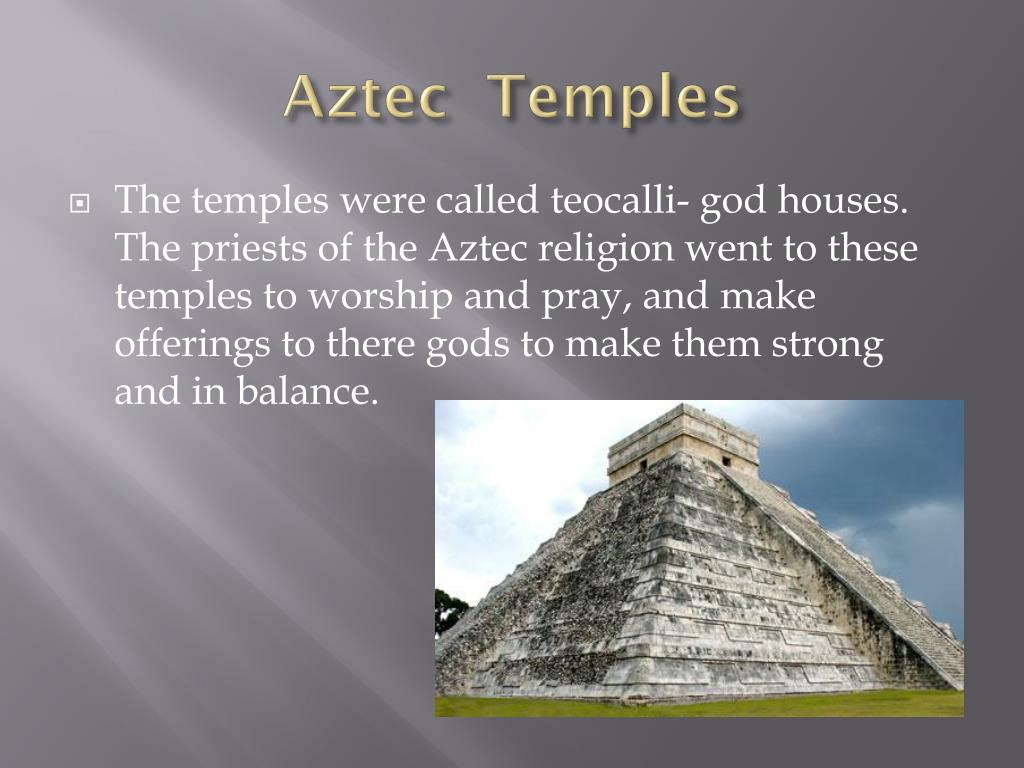 Aztec Temples

The temples were called teocalli- god houses. The priests of the Aztec religion went to these temples to worship and pray, and make offerings to there gods to make them strong and in balance.